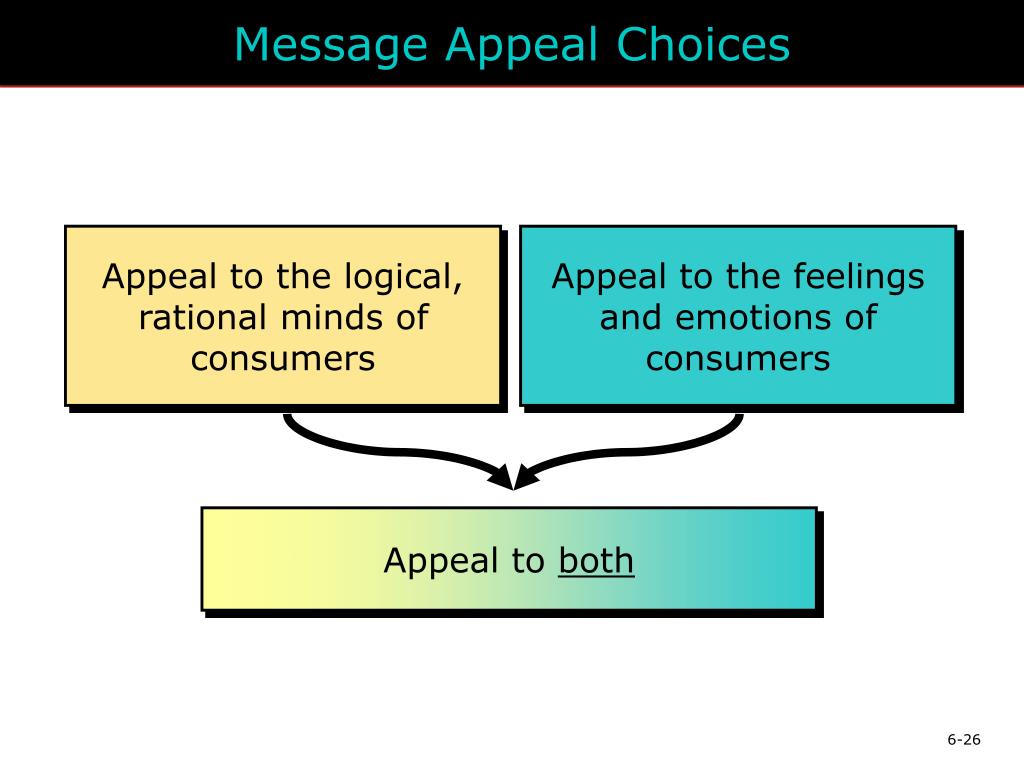 Message Appeal Choices

Appeal to the logical, rational minds of consumers

Appeal to the feelings and emotions of consumers

Appeal to both

6-26